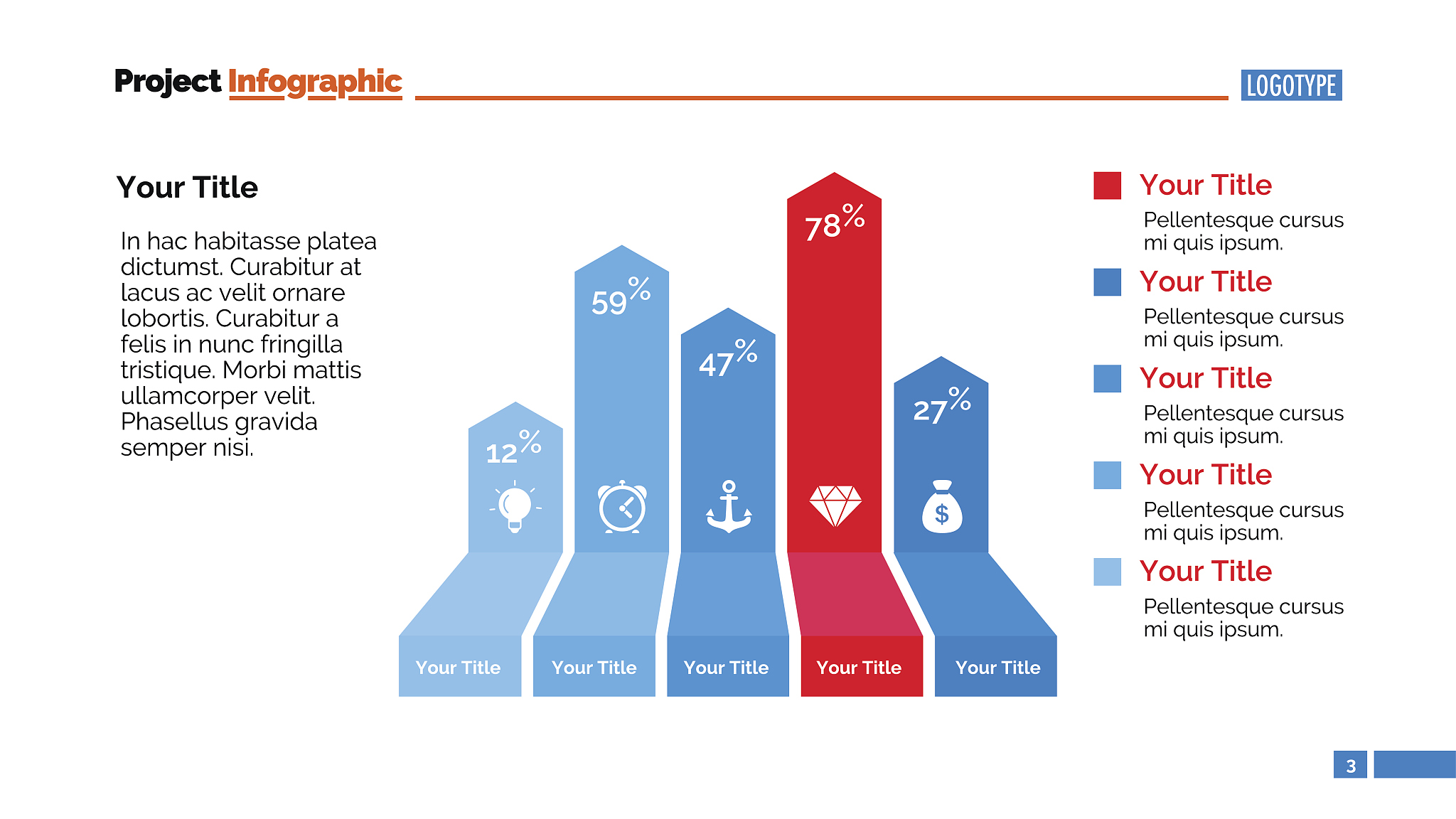 Project Infographic

LOGOTYPE

Your Title

In hac habitasse platea dictumst. Curabitur at lacus ac velit ornare lobortis. Curabitur a felis in nunc fringilla tristique. Morbi mattis ullamcorper velit. Phasellus gravida semper nisi.

12%

59%

47%

78%

27%

$

Your Title

Your Title

Your Title

Your Title

Your Title

Your Title

Pellentesque cursus mi quis ipsum.

Your Title

Pellentesque cursus mi quis ipsum.

Your Title

Pellentesque cursus mi quis ipsum.

Your Title

Pellentesque cursus mi quis ipsum.

Your Title

Pellentesque cursus mi quis ipsum.

3